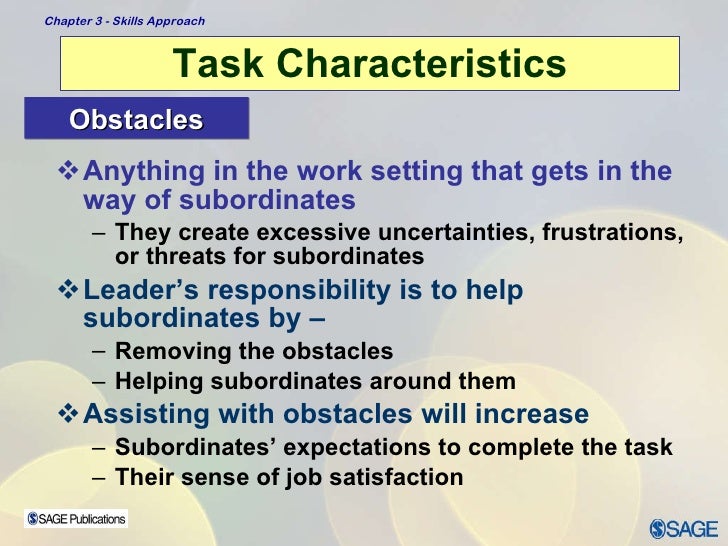 Chapter 3 - Skills Approach

Task Characteristics

Obstacles

❖ Anything in the work setting that gets in the way of subordinates

– They create excessive uncertainties, frustrations, or threats for subordinates

❖ Leader's responsibility is to help subordinates by –

– Removing the obstacles

– Helping subordinates around them

❖ Assisting with obstacles will increase

– Subordinates' expectations to complete the task

– Their sense of job satisfaction

SAGE Publications

SAGE